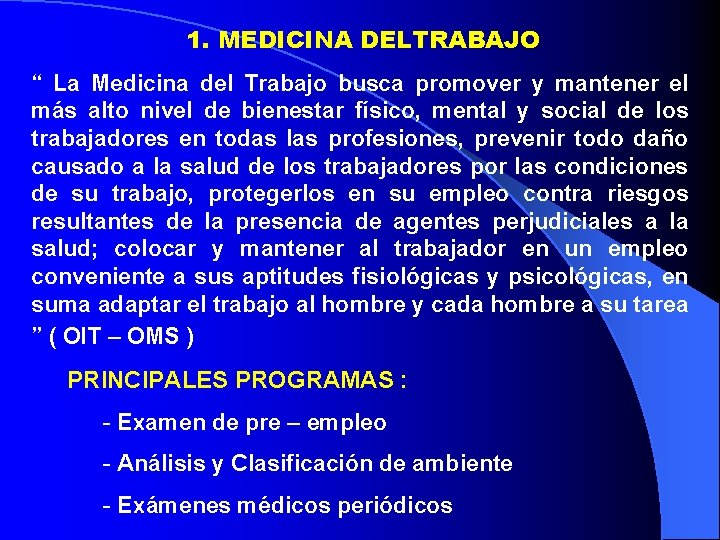 1. MEDICINA DELTRABAJO

“ La Medicina del Trabajo busca promover y mantener el más alto nivel de bienestar físico, mental y social de los trabajadores en todas las profesiones, prevenir todo daño causado a la salud de los trabajadores por las condiciones de su trabajo, protegerlos en su empleo contra riesgos resultantes de la presencia de agentes perjudiciales a la salud; colocar y mantener al trabajador en un empleo conveniente a sus aptitudes fisiológicas y psicológicas, en suma adaptar el trabajo al hombre y cada hombre a su tarea ” ( OIT – OMS )

PRINCIPALES PROGRAMAS :

- Examen de pre – empleo

- Análisis y Clasificación de ambiente

- Exámenes médicos periódicos